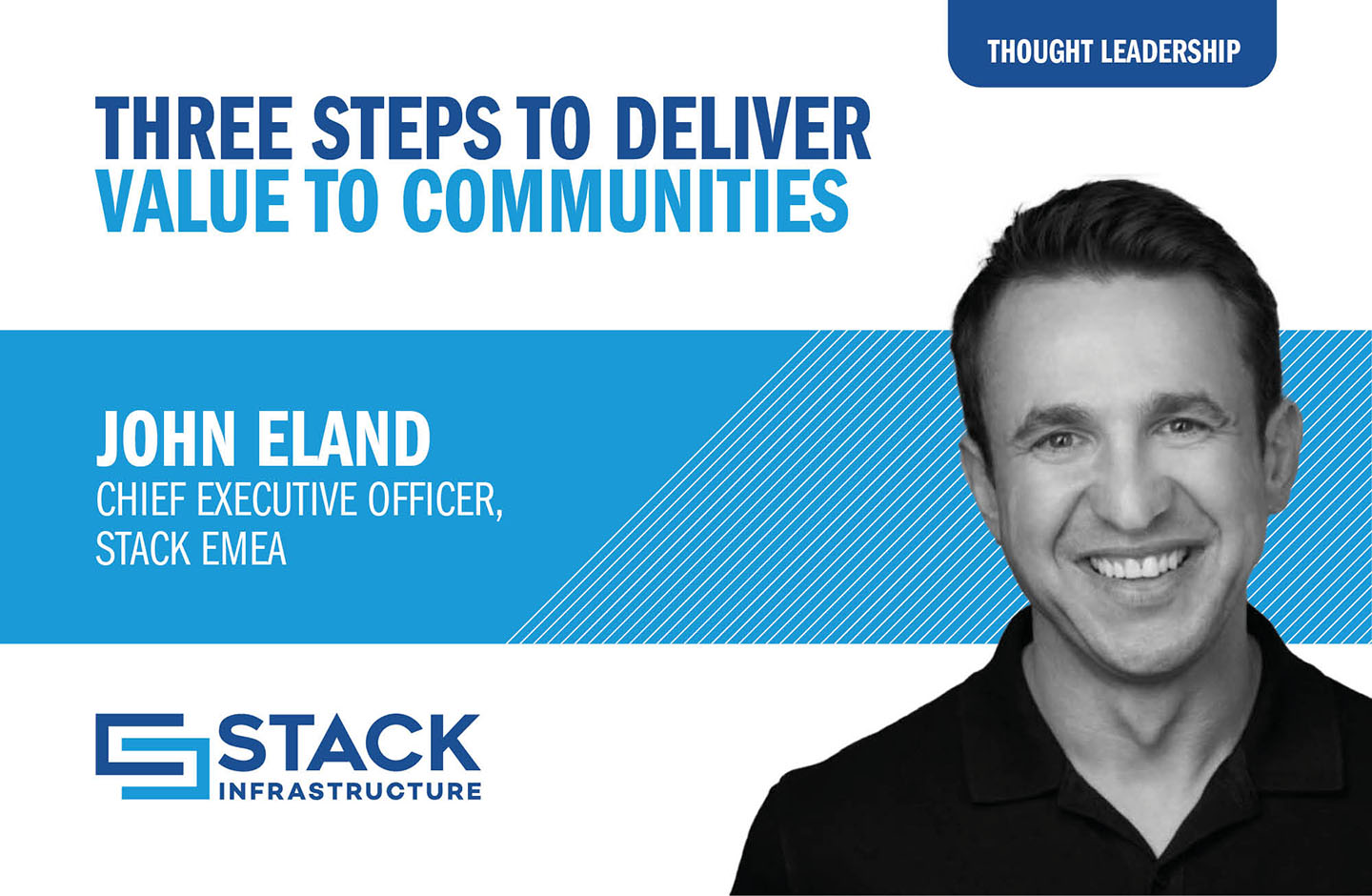 THOUGHT LEADERSHIP

THREE STEPS TO DELIVER
VALUE TO COMMUNITIES

JOHN ELAND
CHIEF EXECUTIVE OFFICER,
STACK EMEA

STACK
INFRASTRUCTURE